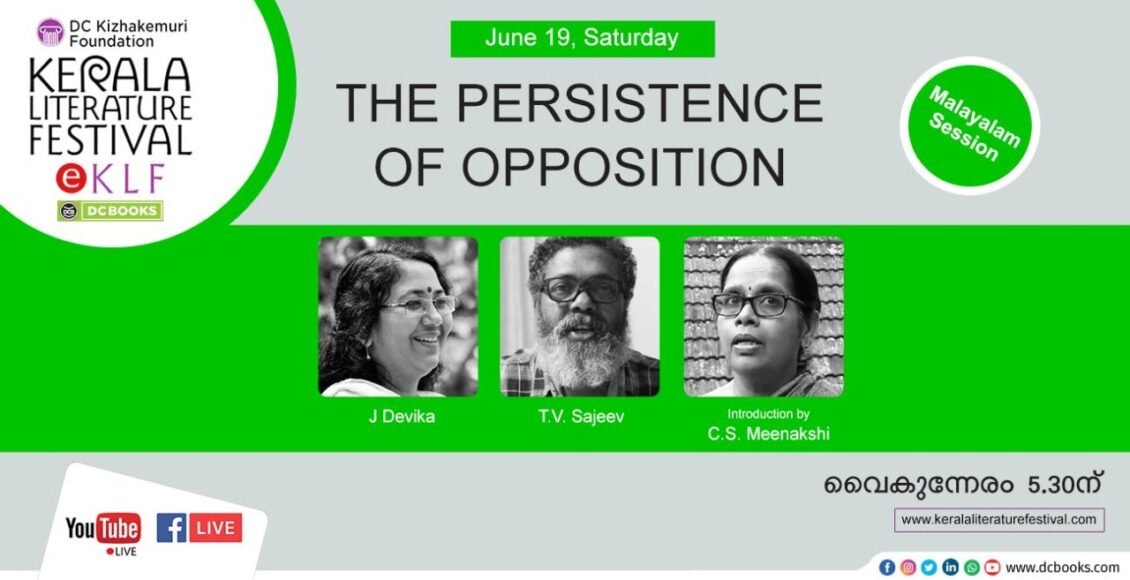 DC Kizhakemuri Foundation
KERALA LITERATURE FESTIVAL
eKLF
DC BOOKS

June 19, Saturday

THE PERSISTENCE OF OPPOSITION

Malayalam Session

J Devika

T.V. Sajeev

Introduction by
C.S. Meenakshi

വൈകുന്നേരം 5.30ന്

www.keralaliteraturefestival.com

YouTube LIVE

LIVE

www.dcbooks.com